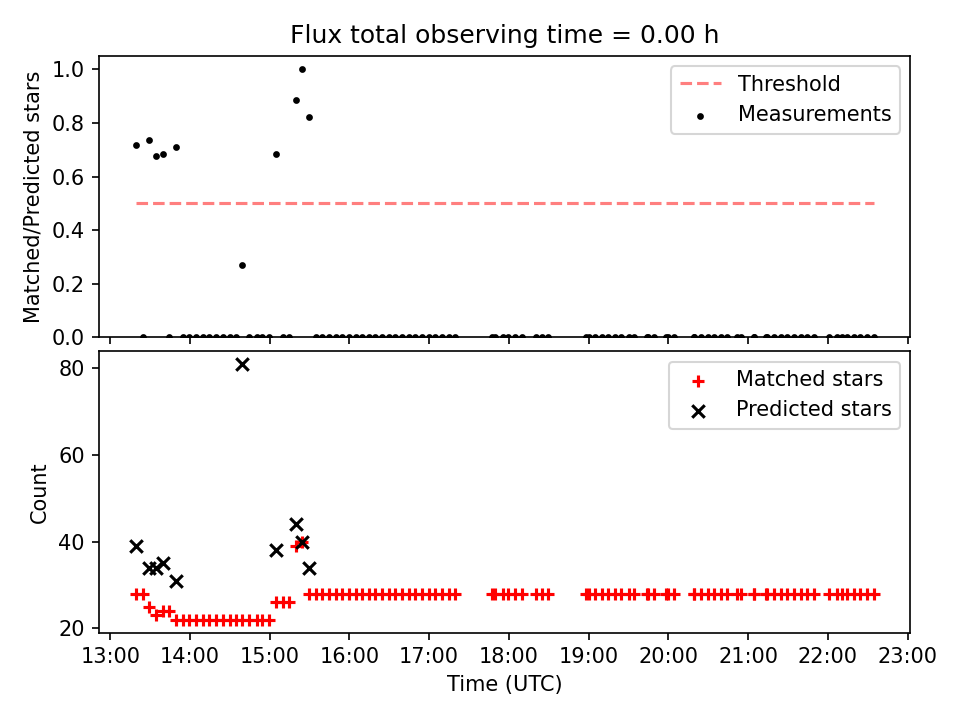 Flux total observing time = 0.00 h

Matched/Predicted stars

1.0
0.8
0.6
0.4
0.2
0.0

Threshold
Measurements

Count

80
60
40
20

Matched stars
Predicted stars

13:00 14:00 15:00 16:00 17:00 18:00 19:00 20:00 21:00 22:00 23:00

Time (UTC)